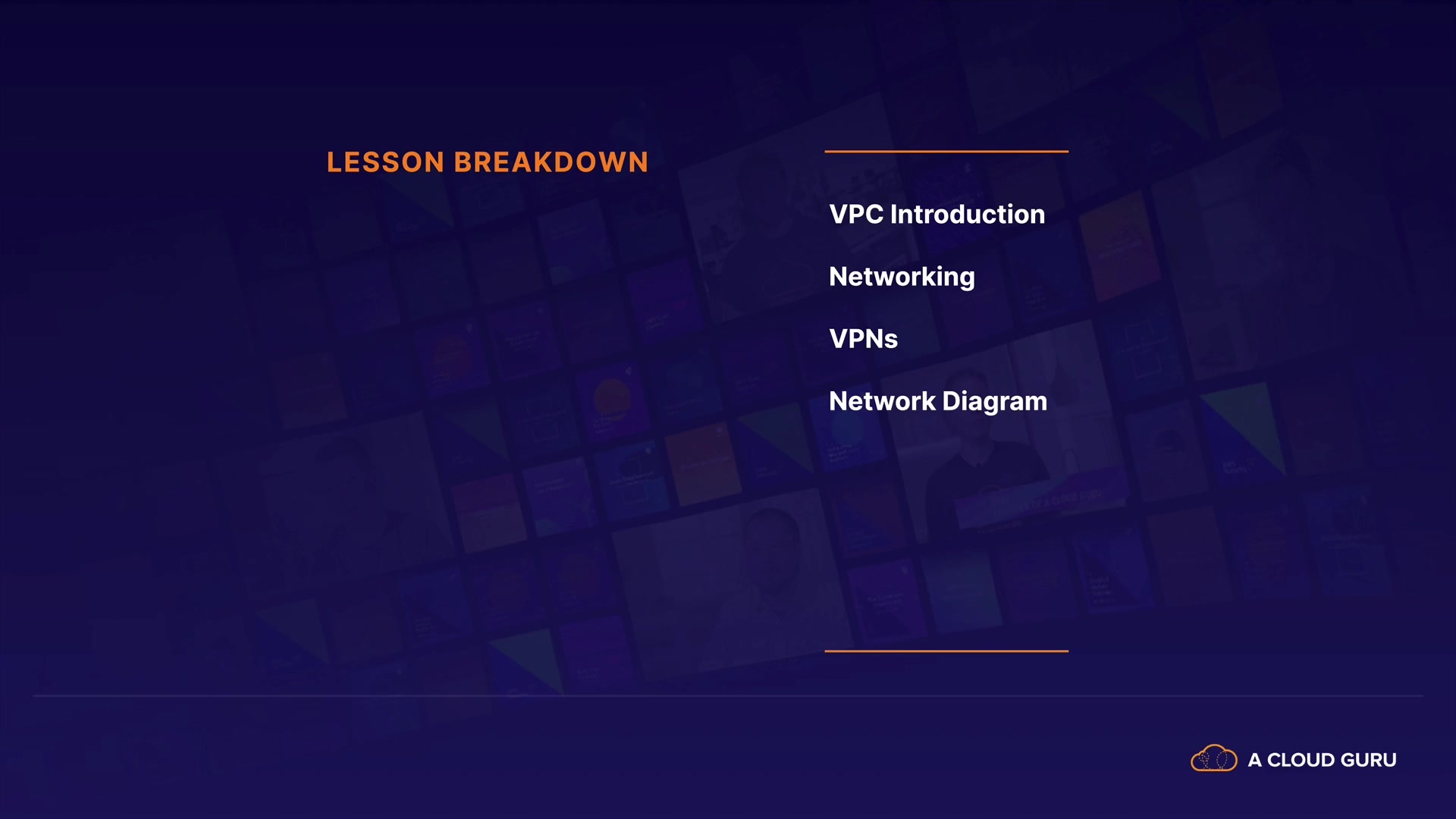 LESSON BREAKDOWN

VPC Introduction

Networking

VPNs

Network Diagram

A CLOUD GURU